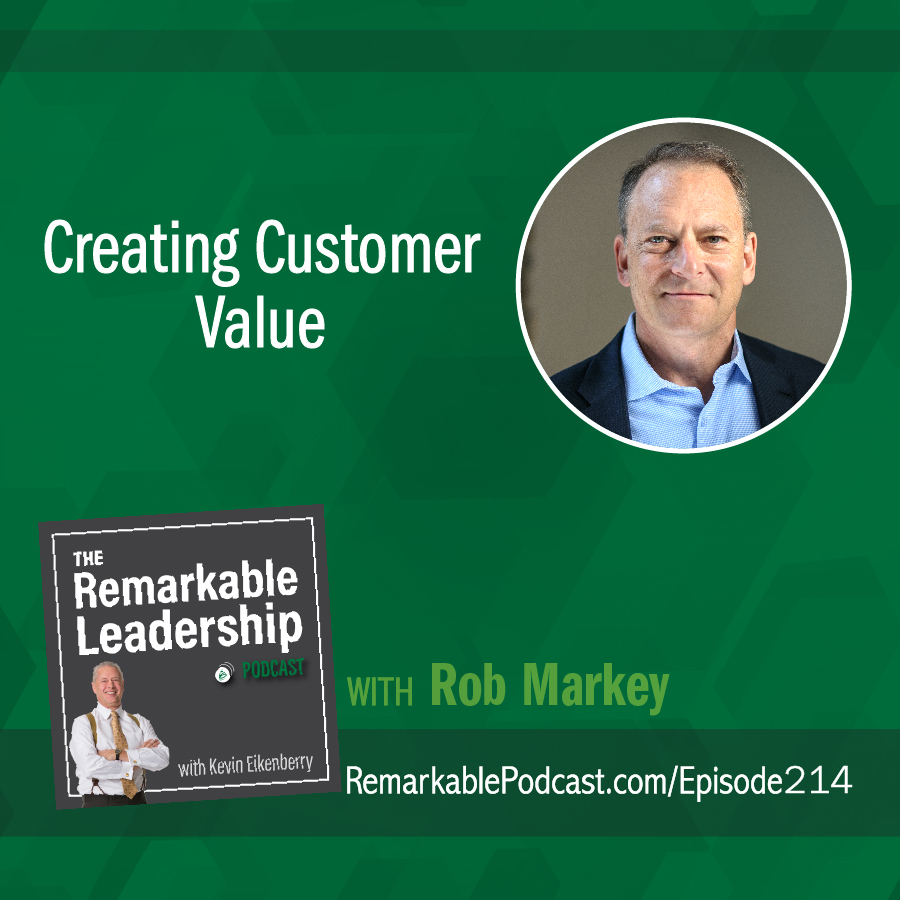 Creating Customer Value

THE Remarkable Leadership PODCAST

with Kevin Eikenberry

WITH Rob Markey

RemarkablePodcast.com/Episode214